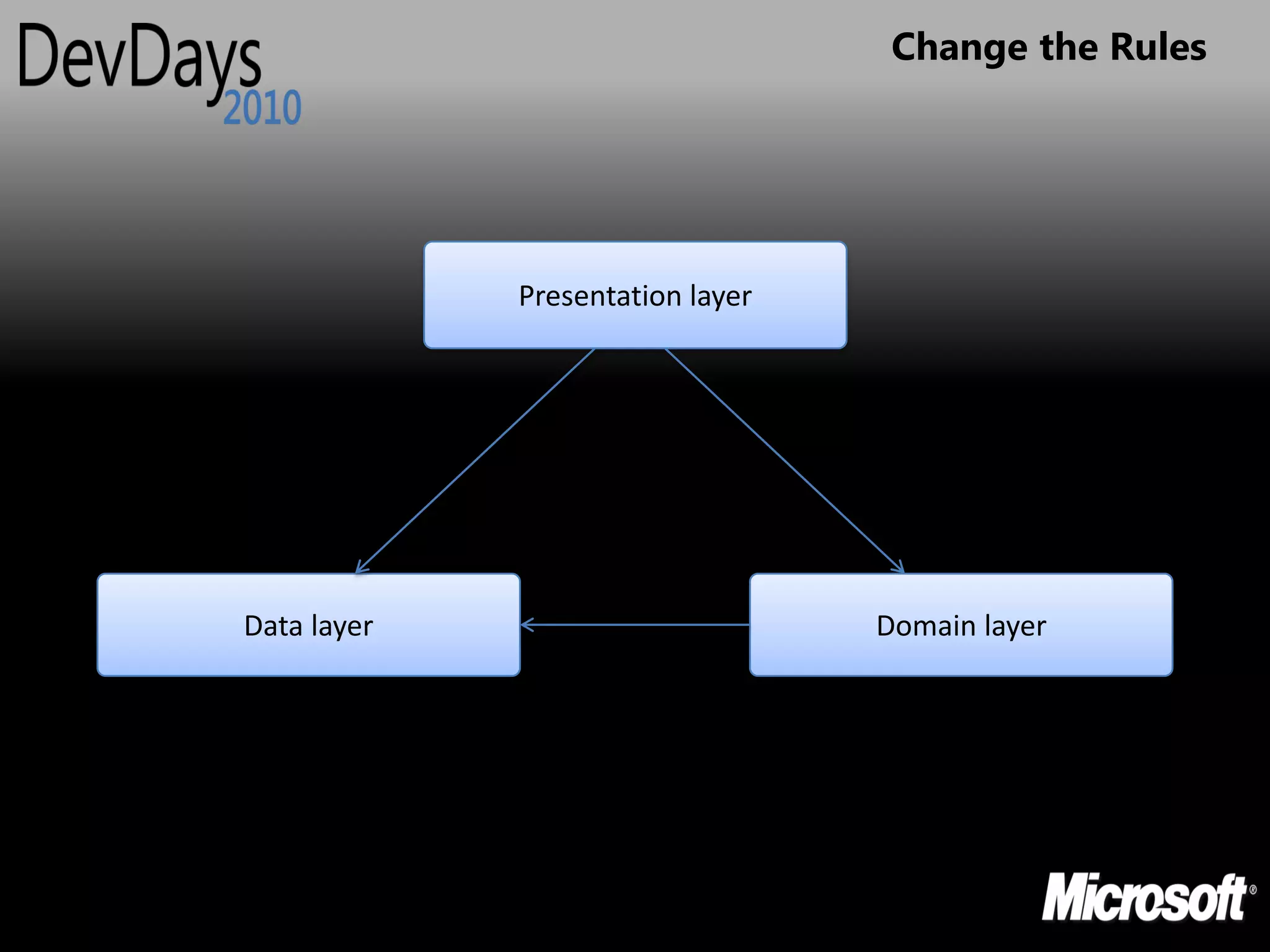 DevDays 2010

Change the Rules

Presentation layer

Data layer

Domain layer

Microsoft®